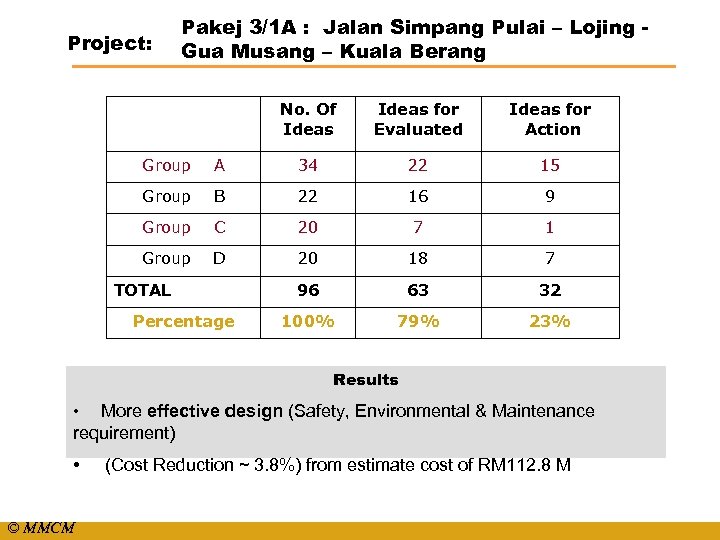 Project: Pakej 3/1A : Jalan Simpang Pulai – Lojing - Gua Musang – Kuala Berang

| | No. Of Ideas | Ideas for Evaluated | Ideas for Action |
|---|---|---|---|
| Group A | 34 | 22 | 15 |
| Group B | 22 | 16 | 9 |
| Group C | 20 | 7 | 1 |
| Group D | 20 | 18 | 7 |
| TOTAL | 96 | 63 | 32 |
| Percentage | 100% | 79% | 23% |

Results

• More effective design (Safety, Environmental & Maintenance requirement)

• (Cost Reduction ~ 3.8%) from estimate cost of RM112.8 M

© MMCM